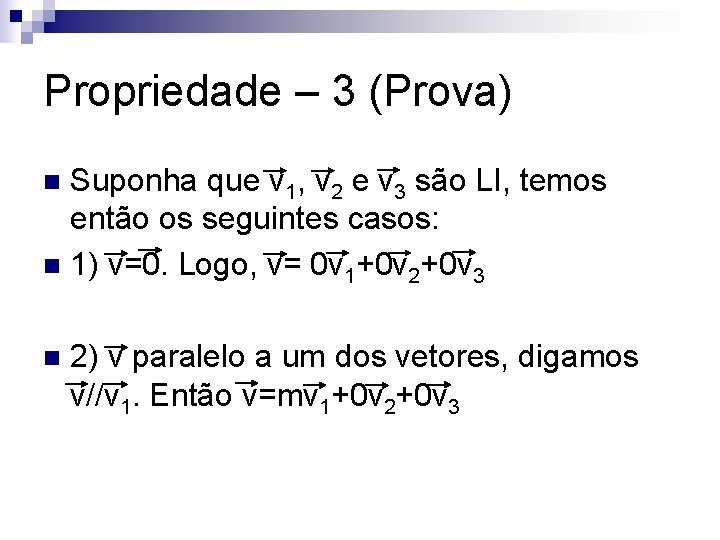 Propriedade – 3 (Prova)

Suponha que $\vec{v}_1$, $\vec{v}_2$ e $\vec{v}_3$ são LI, temos então os seguintes casos:

1) $\vec{v}=\vec{0}$. Logo, $\vec{v}= 0\vec{v}_1+0\vec{v}_2+0\vec{v}_3$

2) $\vec{v}$ paralelo a um dos vetores, digamos $\vec{v}//\vec{v}_1$. Então $\vec{v}=m\vec{v}_1+0\vec{v}_2+0\vec{v}_3$